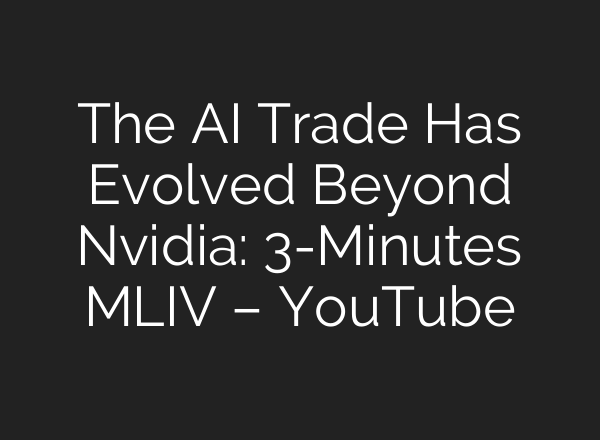 The AI Trade Has Evolved Beyond Nvidia: 3-Minutes MLIV – YouTube